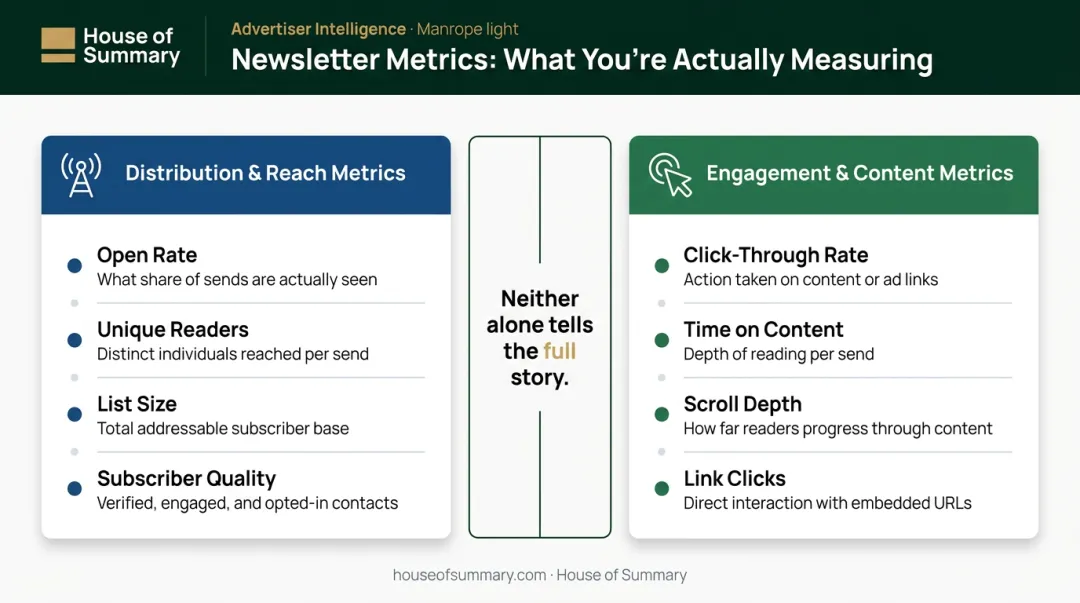 House of Summary

Advertiser Intelligence · Manrope light

Newsletter Metrics: What You're Actually Measuring

Distribution & Reach Metrics

Open Rate
What share of sends are actually seen

Unique Readers
Distinct individuals reached per send

List Size
Total addressable subscriber base

Subscriber Quality
Verified, engaged, and opted-in contacts

Neither alone tells the full story.

Engagement & Content Metrics

Click-Through Rate
Action taken on content or ad links

Time on Content
Depth of reading per send

Scroll Depth
How far readers progress through content

Link Clicks
Direct interaction with embedded URLs

houseofsummary.com · House of Summary